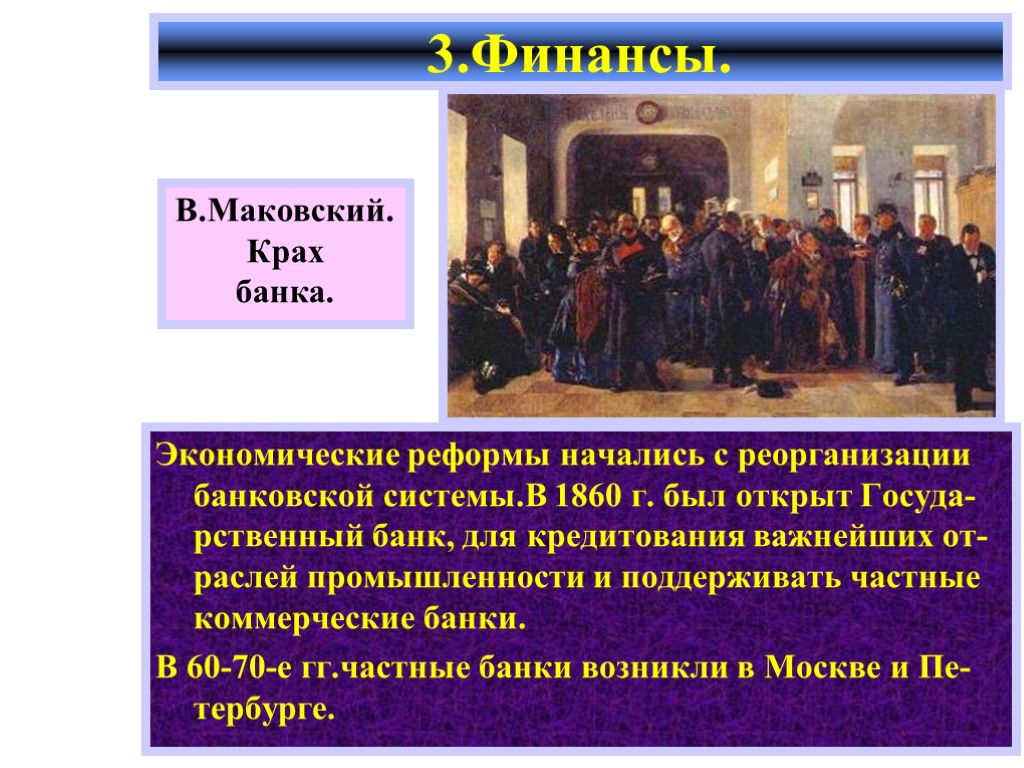 3.Финансы.

В.Маковский. Крах банка.

Экономические реформы начались с реорганизации банковской системы.В 1860 г. был открыт Государственный банк, для кредитования важнейших отраслей промышленности и поддерживать частные коммерческие банки.

В 60-70-е гг.частные банки возникли в Москве и Петербурге.